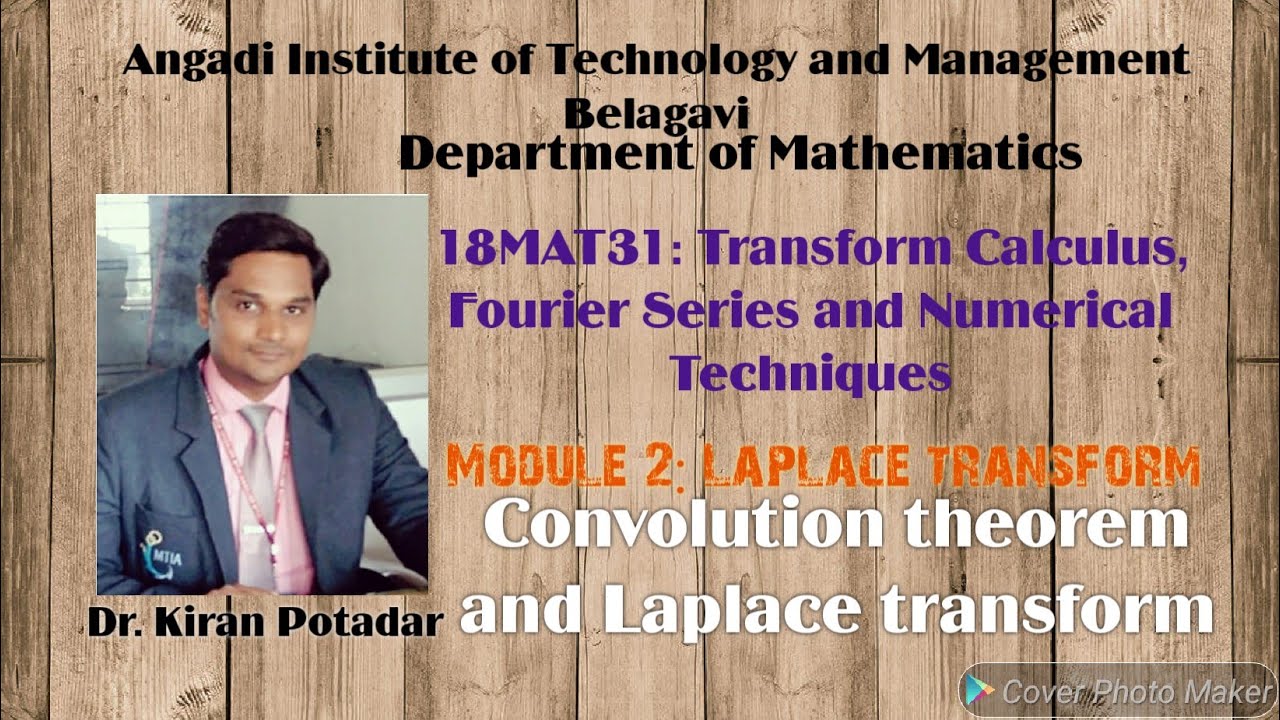 Angadi Institute of Technology and Management
Belagavi
Department of Mathematics

18MAT31: Transform Calculus, Fourier Series and Numerical Techniques

MODULE 2: LAPLACE TRANSFORM

Convolution theorem and Laplace transform

MTIA

Dr. Kiran Potadar

Cover Photo Maker